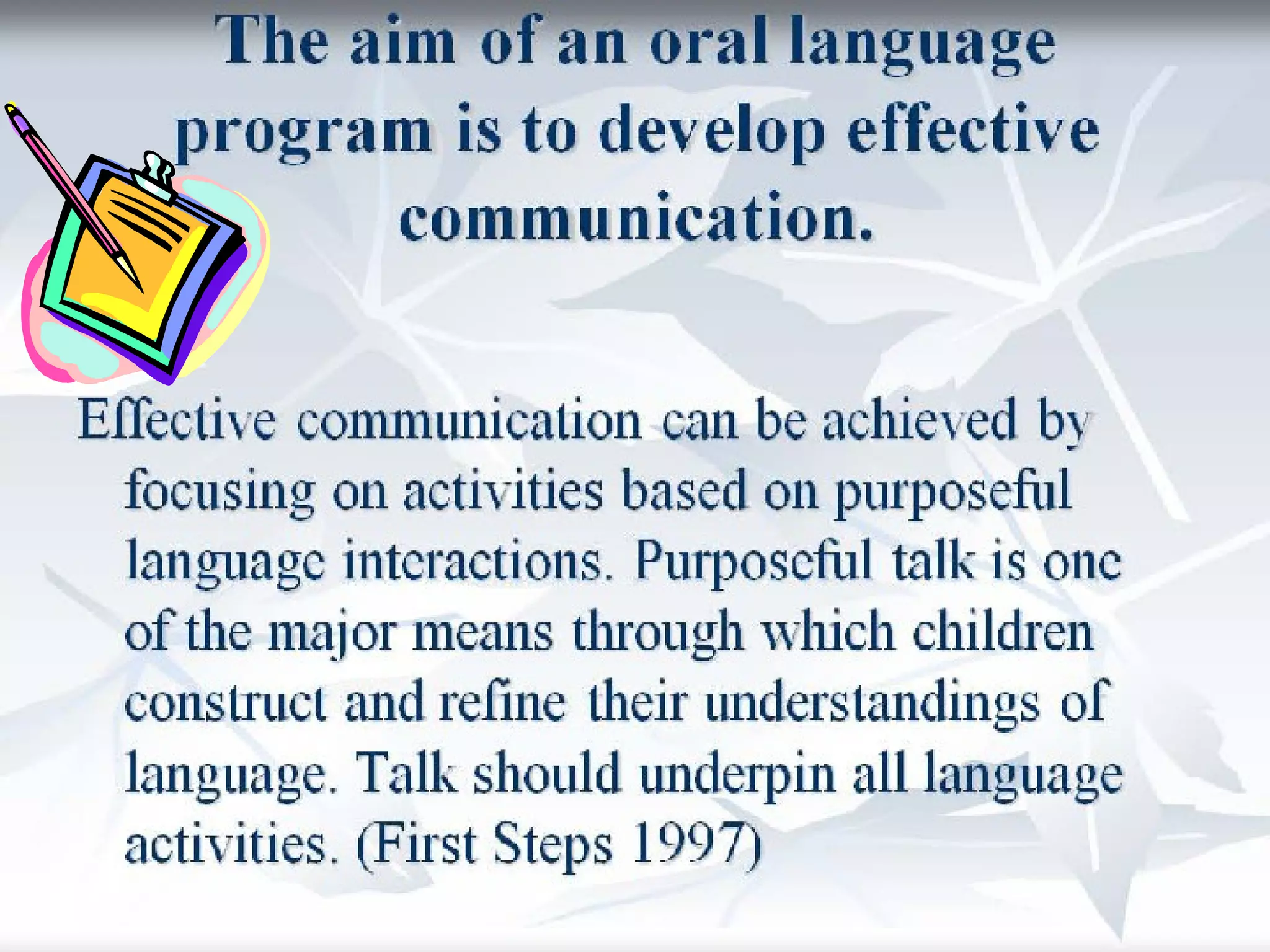 The aim of an oral language program is to develop effective communication.

Effective communication can be achieved by focusing on activities based on purposeful language interactions. Purposeful talk is one of the major means through which children construct and refine their understandings of language. Talk should underpin all language activities. (First Steps 1997)